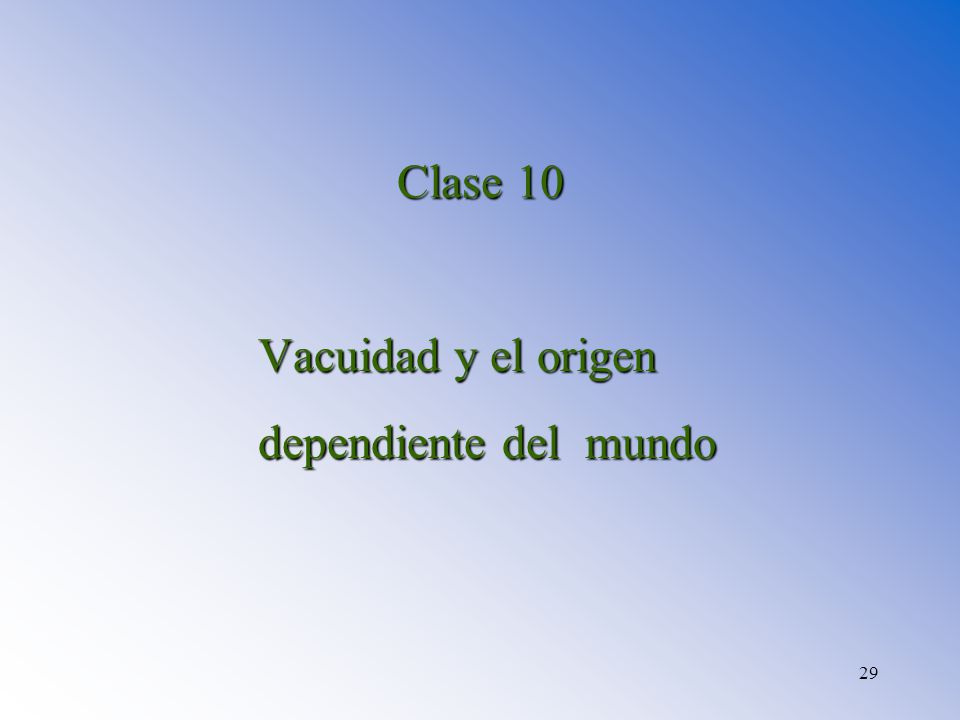 Clase 10

Vacuidad y el origen dependiente del mundo

29